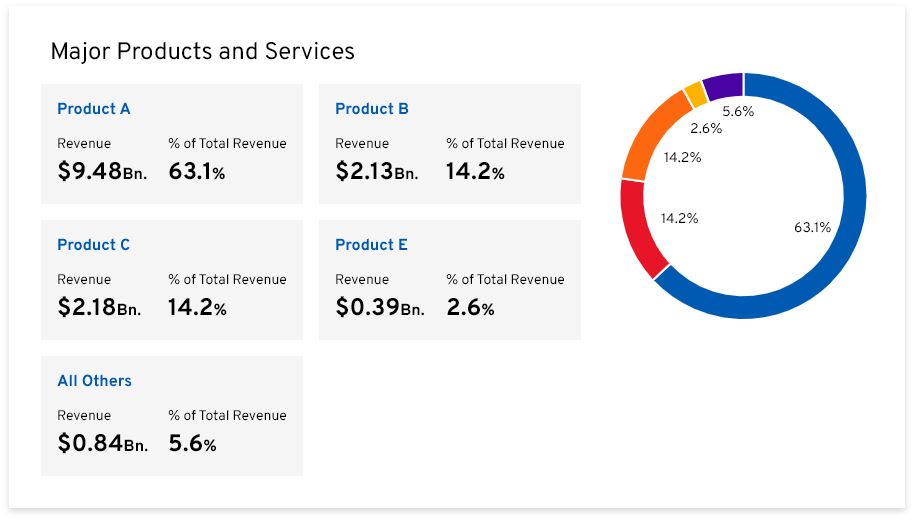 Major Products and Services

Product A
Revenue
$9.48Bn.
% of Total Revenue
63.1%

Product B
Revenue
$2.13Bn.
% of Total Revenue
14.2%

Product C
Revenue
$2.18Bn.
% of Total Revenue
14.2%

Product E
Revenue
$0.39Bn.
% of Total Revenue
2.6%

All Others
Revenue
$0.84Bn.
% of Total Revenue
5.6%

5.6%
2.6%
14.2%
14.2%
63.1%